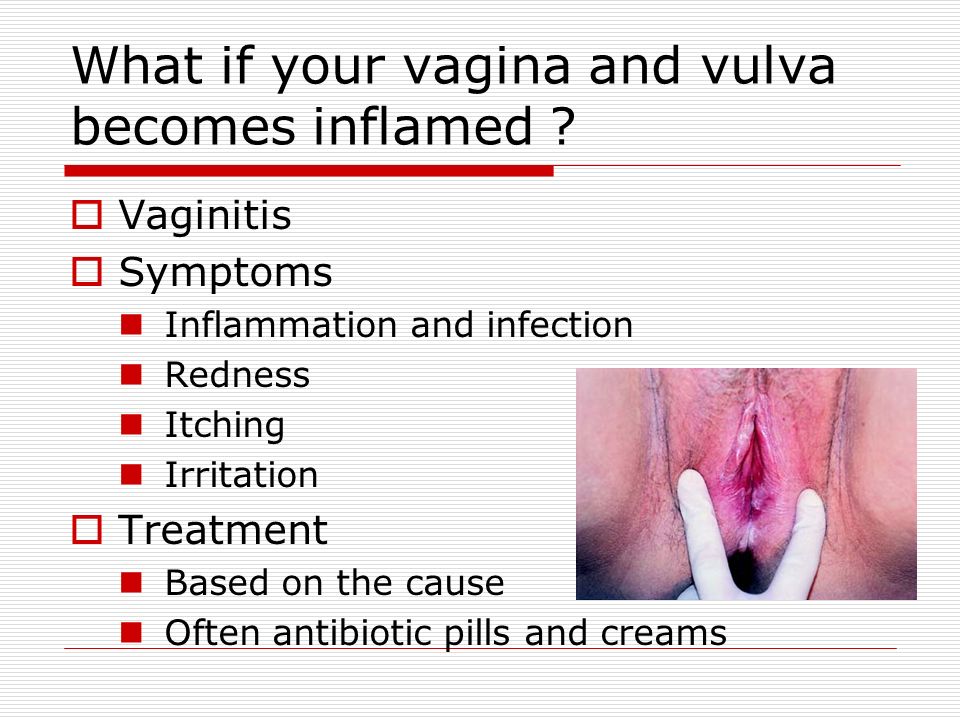 What if your vagina and vulva becomes inflamed ?

Vaginitis

Symptoms

Inflammation and infection

Redness

Itching

Irritation

Treatment

Based on the cause

Often antibiotic pills and creams